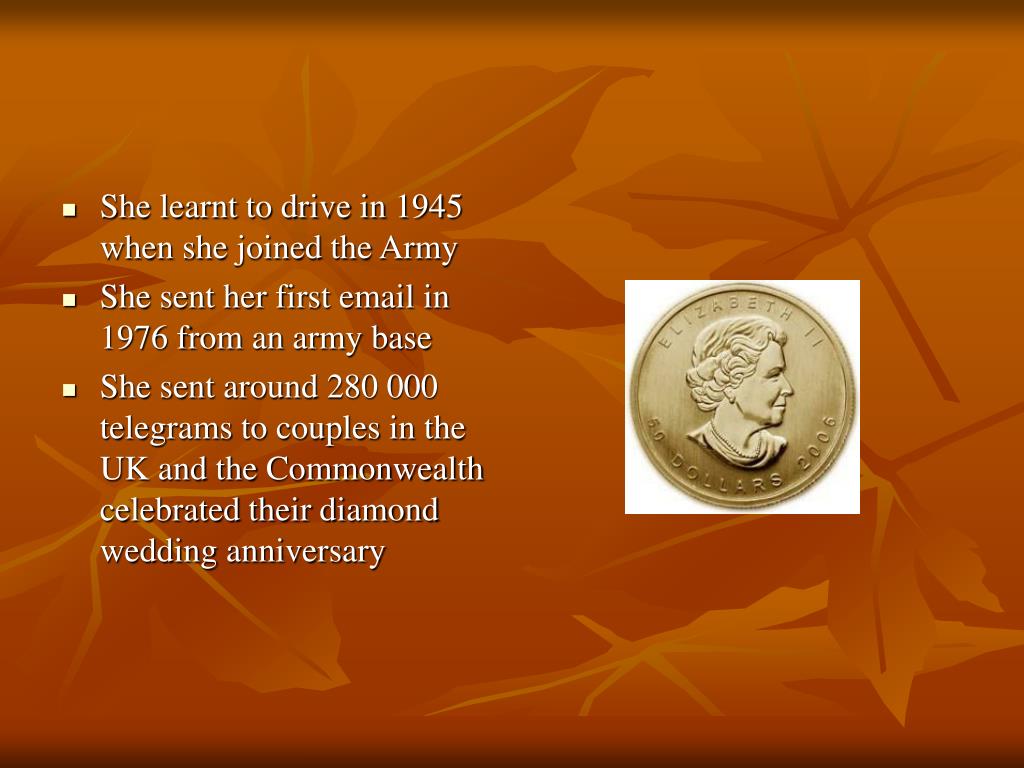 - She learnt to drive in 1945 when she joined the Army
- She sent her first email in 1976 from an army base
- She sent around 280 000 telegrams to couples in the UK and the Commonwealth celebrated their diamond wedding anniversary

ELIZABETH II
50 DOLLARS 2006